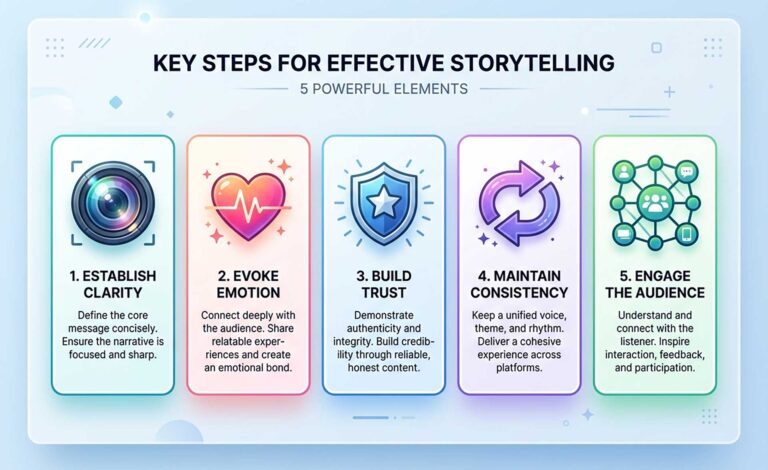 KEY STEPS FOR EFFECTIVE STORYTELLING

5 POWERFUL ELEMENTS

1. ESTABLISH CLARITY

Define the core message concisely. Ensure the narrative is focused and sharp.

2. EVOKE EMOTION

Connect deeply with the audience. Share relatable experiences and create an emotional bond.

3. BUILD TRUST

Demonstrate authenticity and integrity. Build credibility through reliable, honest content.

4. MAINTAIN CONSISTENCY

Keep a unified voice, theme, and rhythm. Deliver a cohesive experience across platforms.

5. ENGAGE THE AUDIENCE

Understand and connect with the listener. Inspire interaction, feedback, and participation.